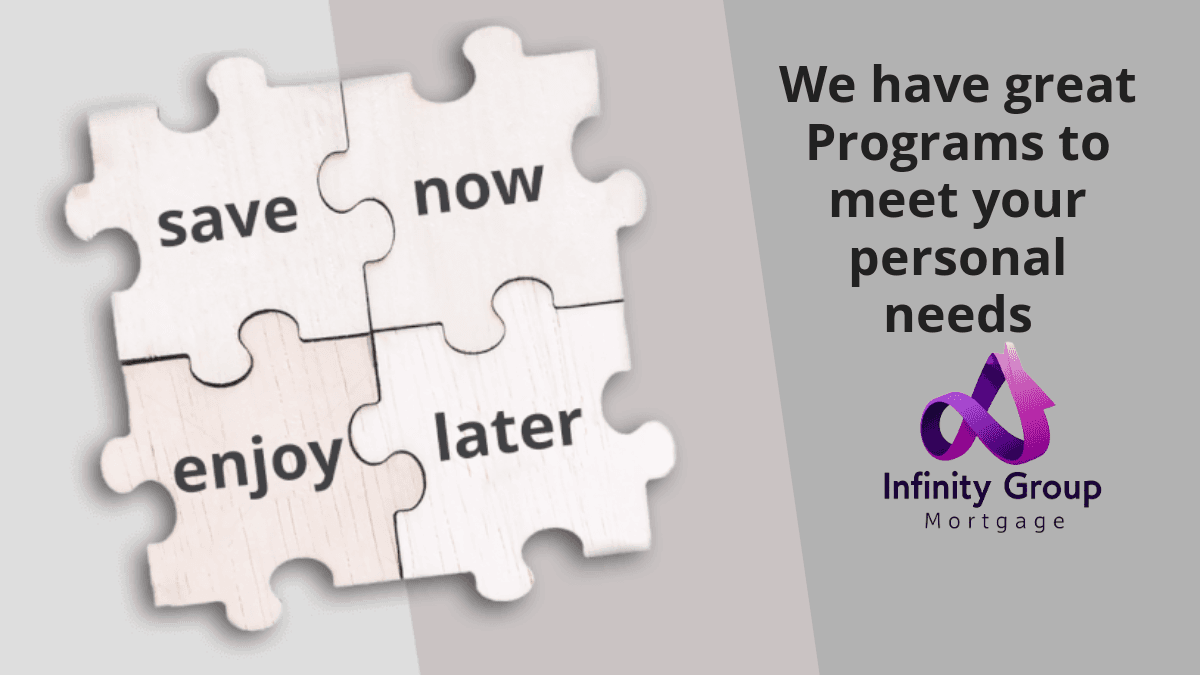 save now

enjoy later

We have great Programs to meet your personal needs

Infinity Group
Mortgage